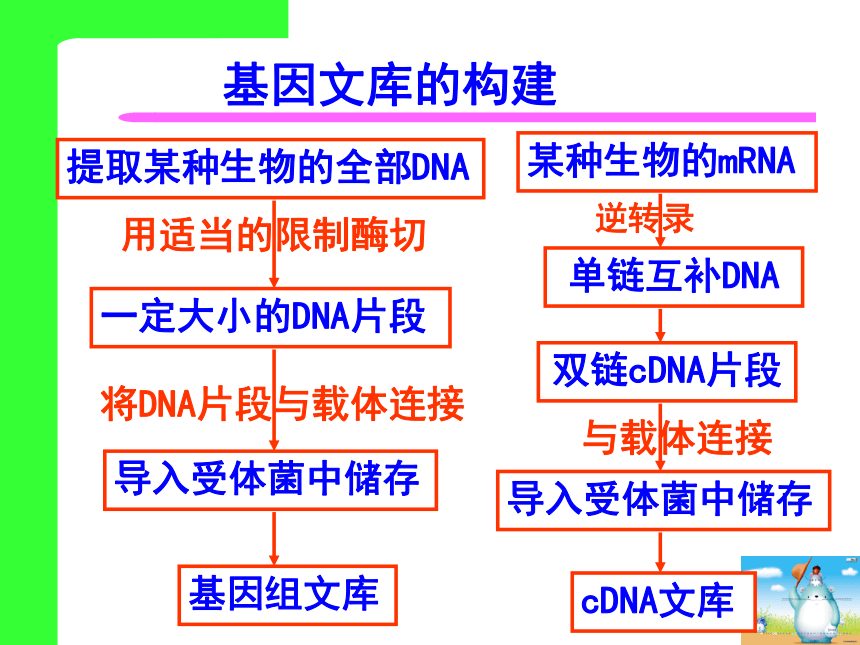 基因文库的构建

提取某种生物的全部DNA

用适当的限制酶切

一定大小的DNA片段

将DNA片段与载体连接

导入受体菌中储存

基因组文库

某种生物的mRNA

逆转录

单链互补DNA

双链cDNA片段

与载体连接

导入受体菌中储存

cDNA文库